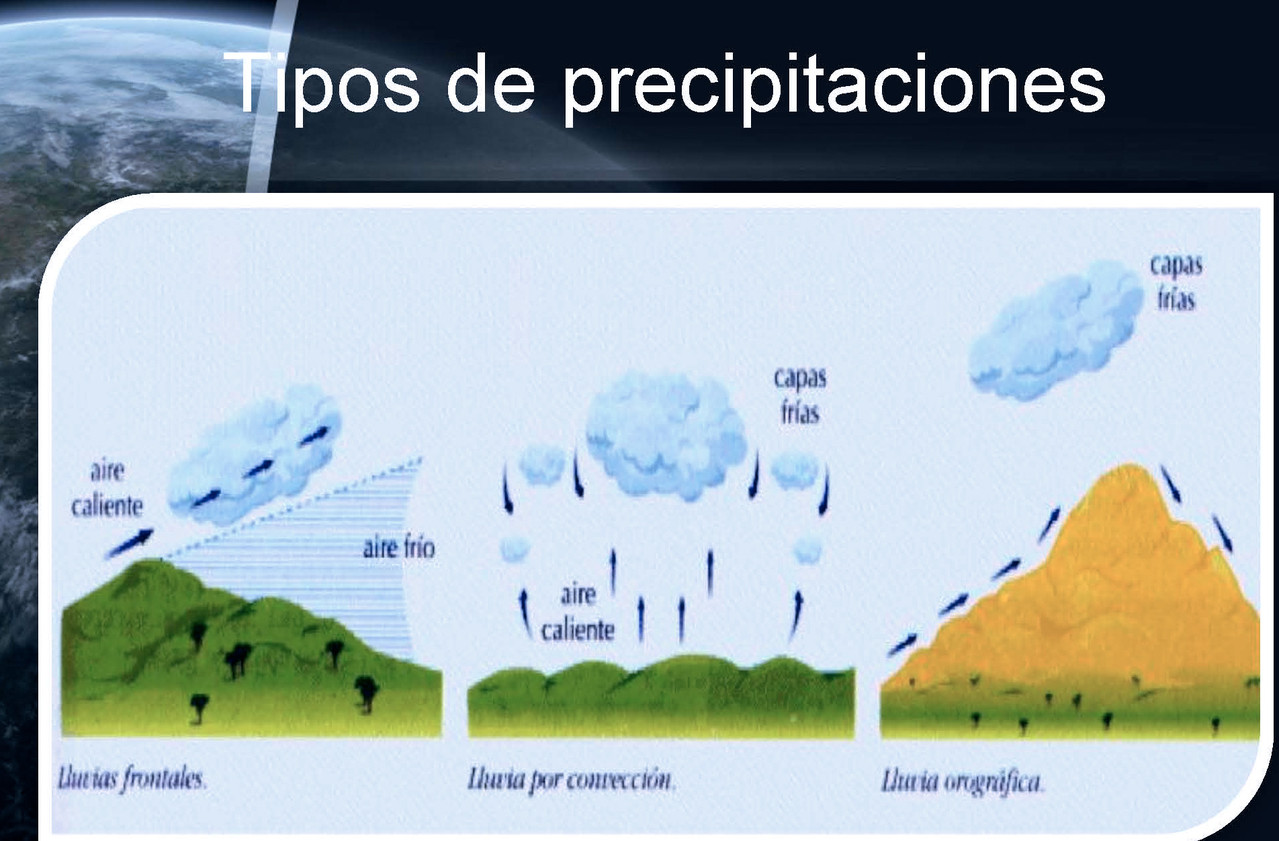 Tipos de precipitaciones

aire caliente

aire frío

Lluvias frontales.

capas frías

aire caliente

Lluvia por convección.

capas frías

Lluvia orográfica.